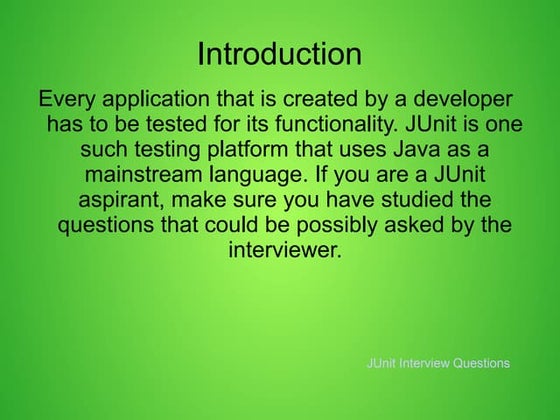 Introduction

Every application that is created by a developer has to be tested for its functionality. JUnit is one such testing platform that uses Java as a mainstream language. If you are a JUnit aspirant, make sure you have studied the questions that could be possibly asked by the interviewer.

JUnit Interview Questions